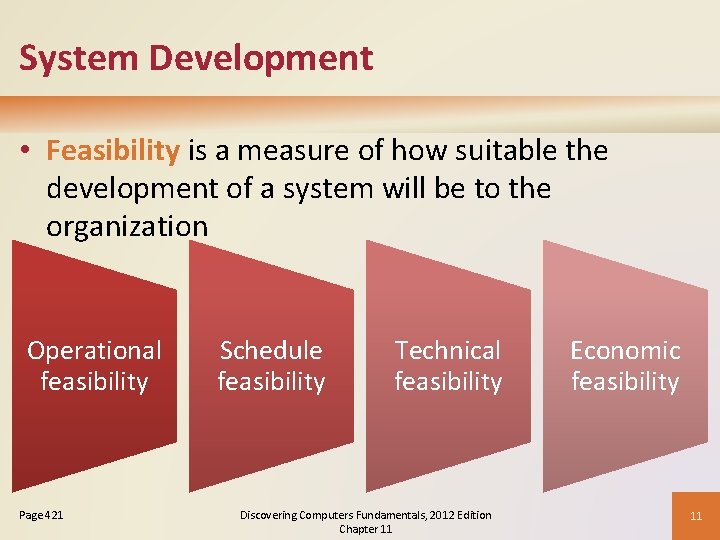 System Development

• Feasibility is a measure of how suitable the development of a system will be to the organization

Operational feasibility

Schedule feasibility

Technical feasibility

Economic feasibility

Page 421

Discovering Computers Fundamentals, 2012 Edition
Chapter 11

11